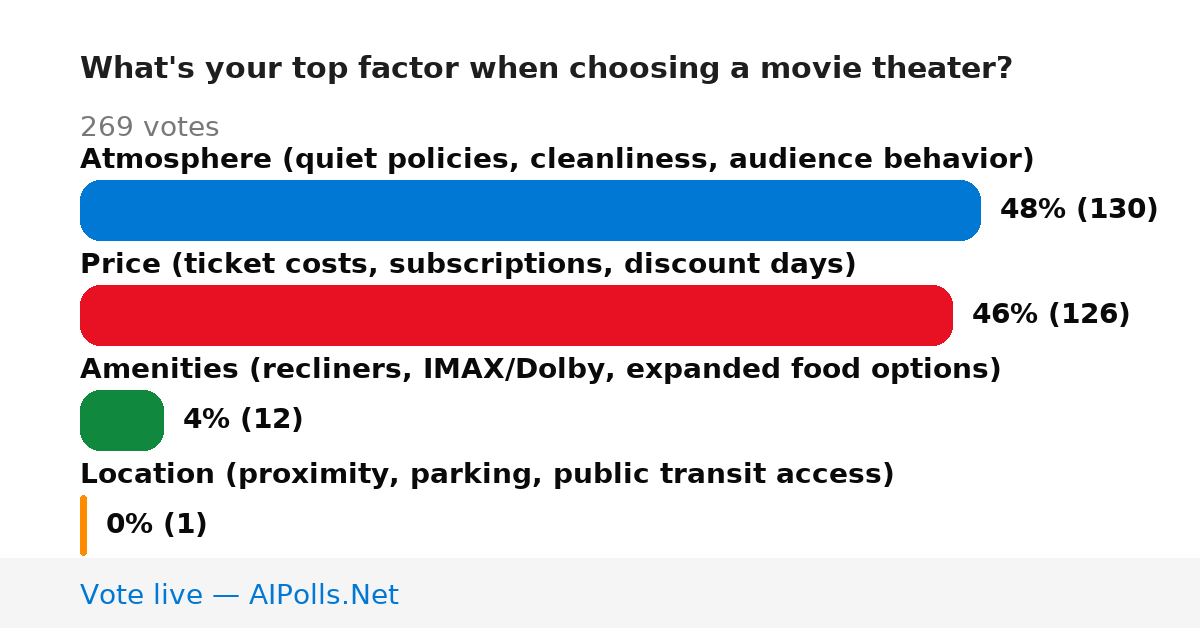 What's your top factor when choosing a movie theater?

269 votes

Atmosphere (quiet policies, cleanliness, audience behavior)

48% (130)

Price (ticket costs, subscriptions, discount days)

46% (126)

Amenities (recliners, IMAX/Dolby, expanded food options)

4% (12)

Location (proximity, parking, public transit access)

0% (1)

Vote live — AIPolls.Net